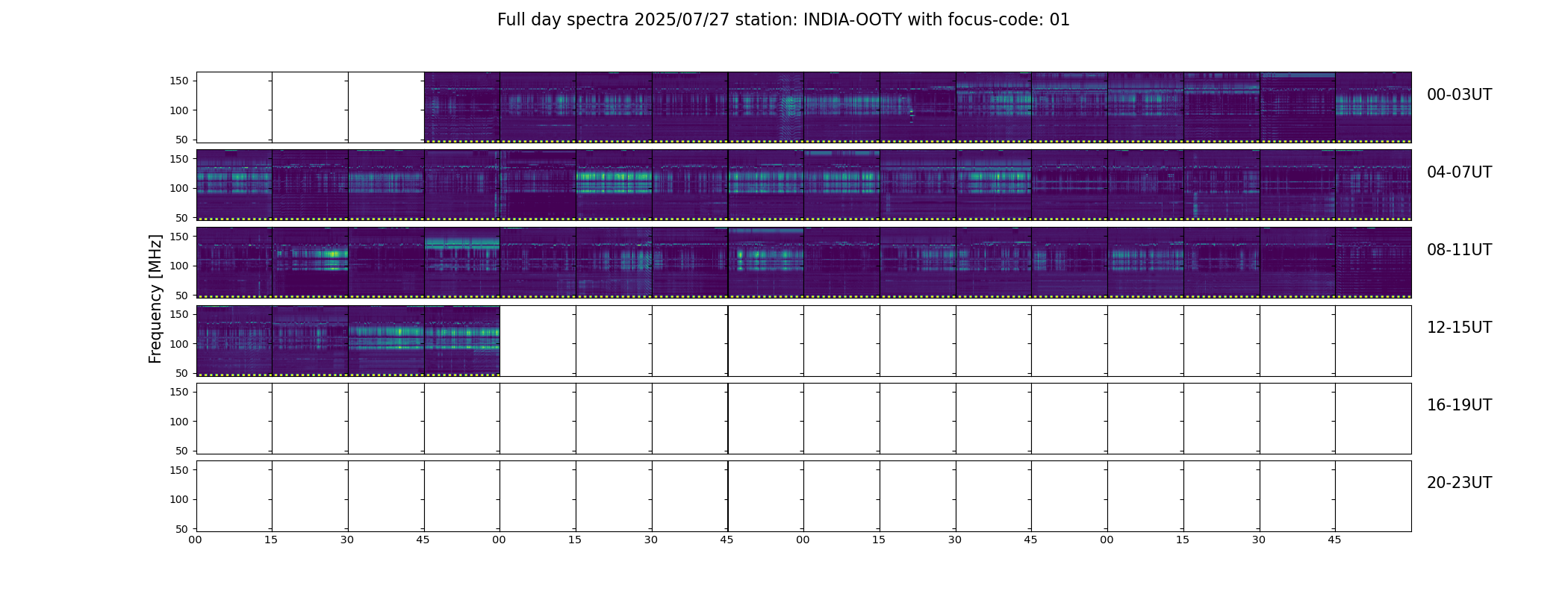 Full day spectra 2025/07/27 station: INDIA-OOTY with focus-code: 01

Frequency [MHz]

150
100
50
00-03UT

150
100
50
04-07UT

150
100
50
08-11UT

150
100
50
12-15UT

150
100
50
16-19UT

150
100
50
20-23UT

00 15 30 45 00 15 30 45 00 15 30 45 00 15 30 45